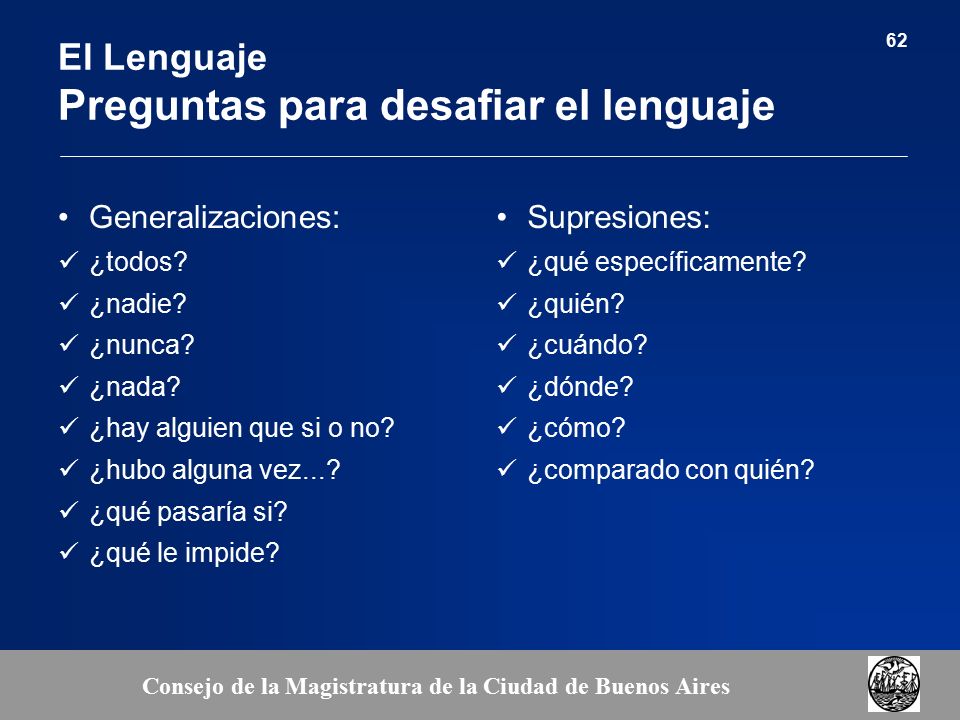 62

El Lenguaje
Preguntas para desafiar el lenguaje

• Generalizaciones:
✓ ¿todos?
✓ ¿nadie?
✓ ¿nunca?
✓ ¿nada?
✓ ¿hay alguien que si o no?
✓ ¿hubo alguna vez...?
✓ ¿qué pasaría si?
✓ ¿qué le impide?

• Supresiones:
✓ ¿qué específicamente?
✓ ¿quién?
✓ ¿cuándo?
✓ ¿dónde?
✓ ¿cómo?
✓ ¿comparado con quién?

Consejo de la Magistratura de la Ciudad de Buenos Aires